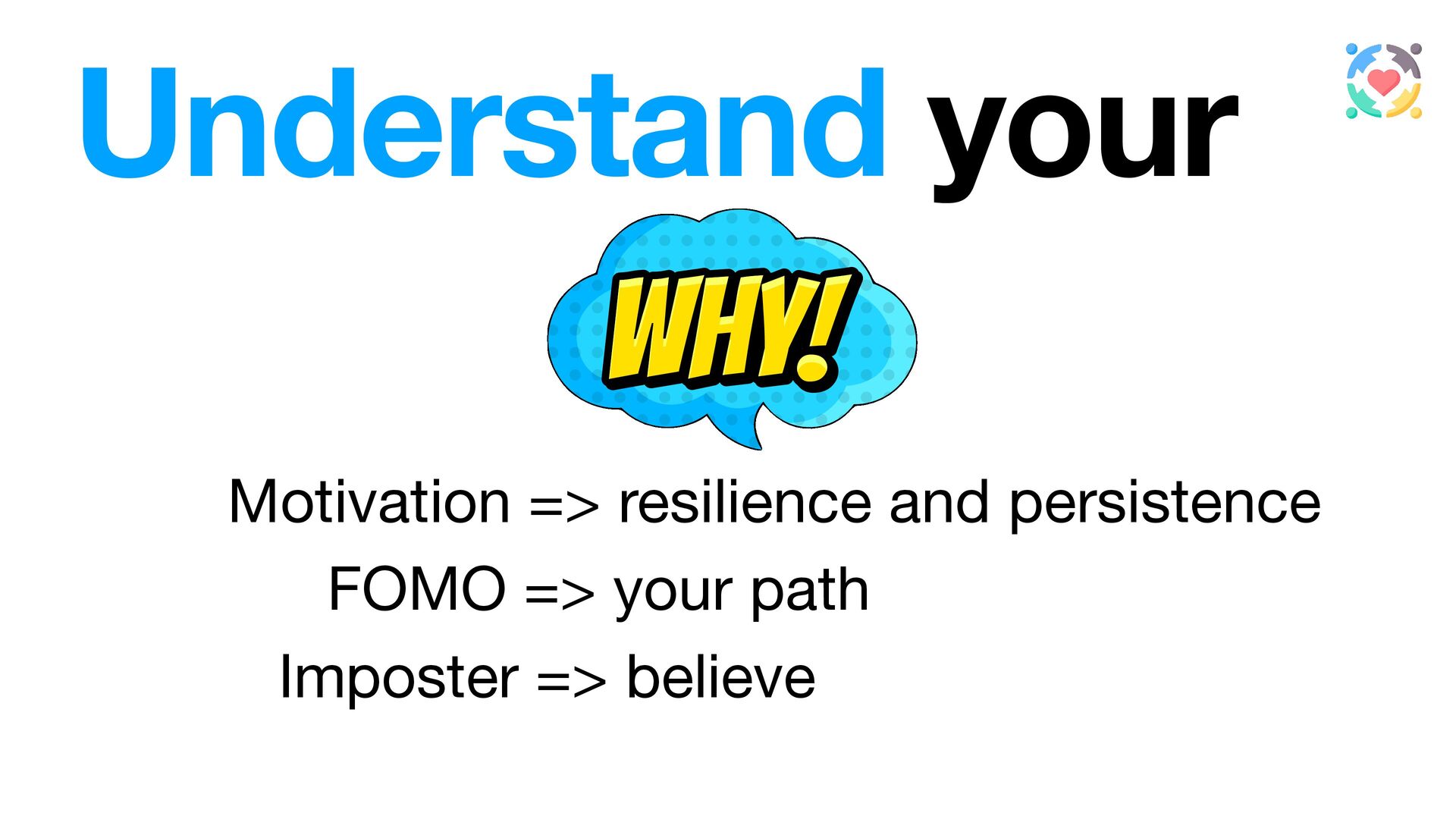 Understand your

WHY!

Motivation => resilience and persistence

FOMO => your path

Imposter => believe